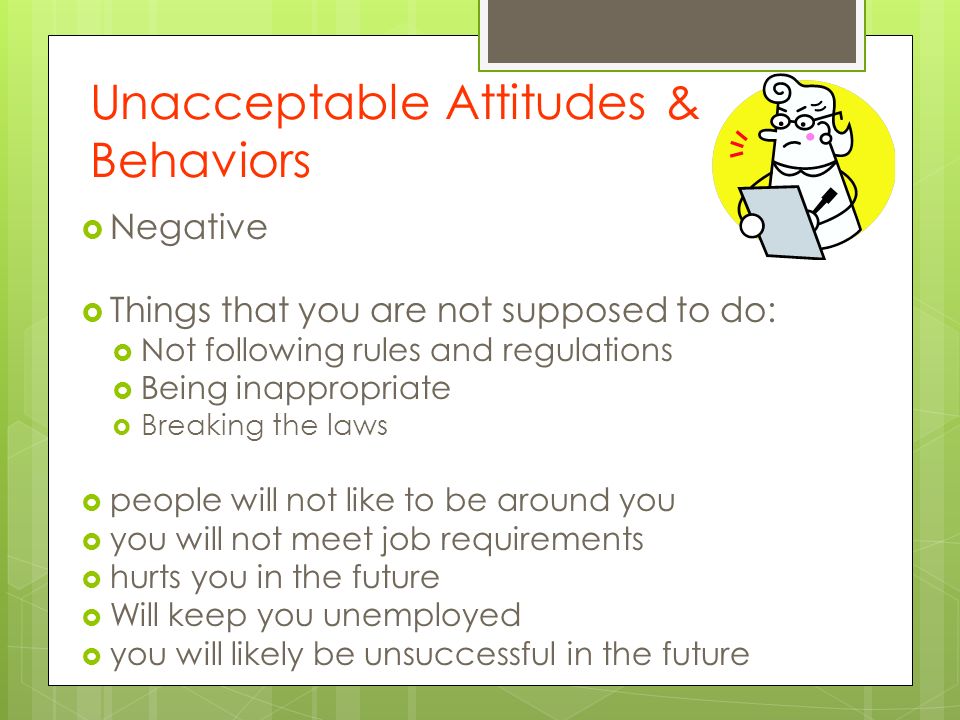 Unacceptable Attitudes & Behaviors

Negative

Things that you are not supposed to do:
Not following rules and regulations
Being inappropriate
Breaking the laws

people will not like to be around you
you will not meet job requirements
hurts you in the future
Will keep you unemployed
you will likely be unsuccessful in the future